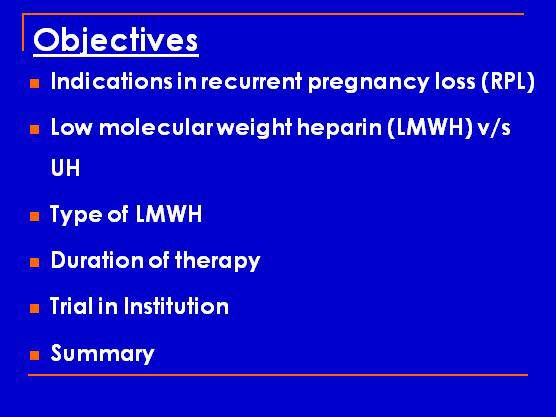 Objectives

- Indications in recurrent pregnancy loss (RPL)
- Low molecular weight heparin (LMWH) v/s UH
- Type of LMWH
- Duration of therapy
- Trial in Institution
- Summary